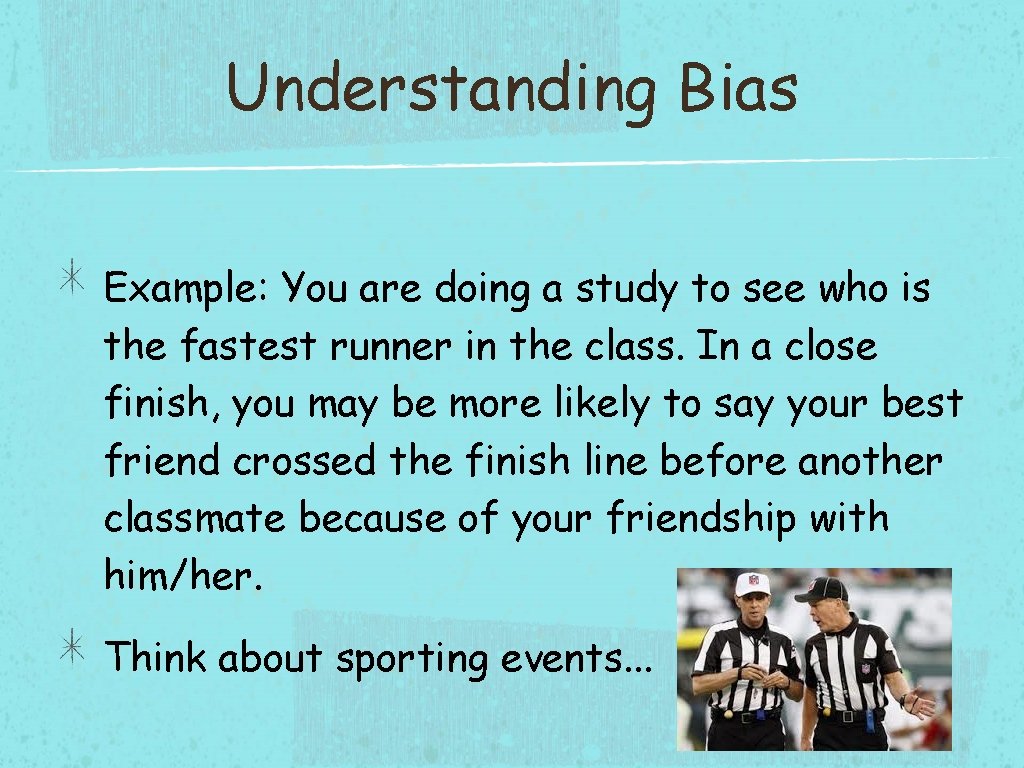 Understanding Bias

Example: You are doing a study to see who is the fastest runner in the class. In a close finish, you may be more likely to say your best friend crossed the finish line before another classmate because of your friendship with him/her.

Think about sporting events...